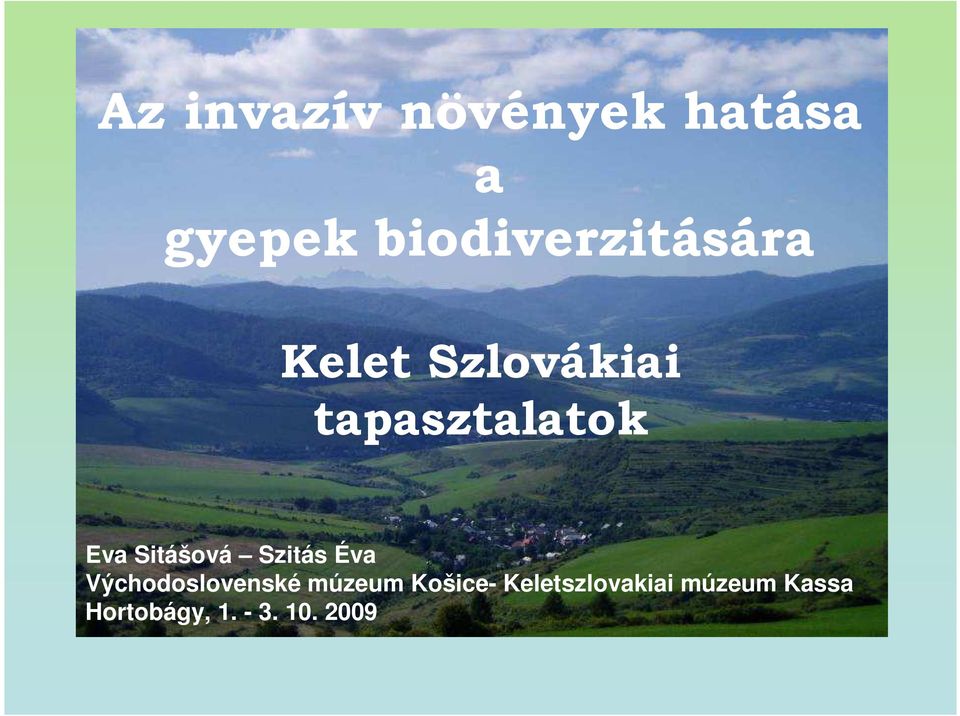 Az invazív növények hatása
a
gyepek biodiverzitására

Kelet Szlovákiai tapasztalatok

Eva Sitášová – Szitás Éva
Východoslovenské múzeum Košice- Keletszlovakiai múzeum Kassa
Hortobágy, 1. - 3. 10. 2009